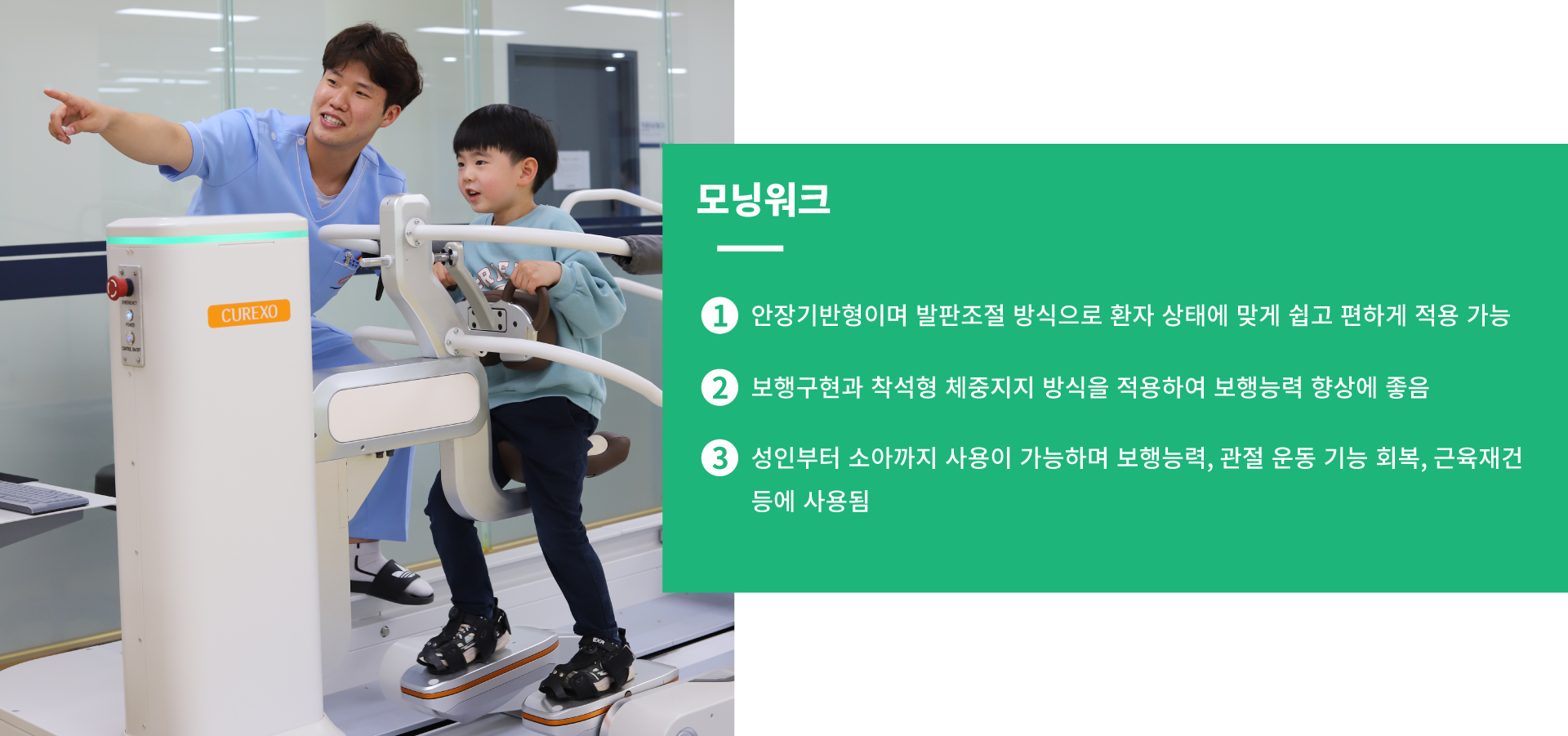 CUREXO

모닝워크

1 안장기반형이며 발판조절 방식으로 환자 상태에 맞게 쉽고 편하게 적용 가능

2 보행구현과 착석형 체중지지 방식을 적용하여 보행능력 향상에 좋음

3 성인부터 소아까지 사용이 가능하며 보행능력, 관절 운동 기능 회복, 근육재건 등에 사용됨